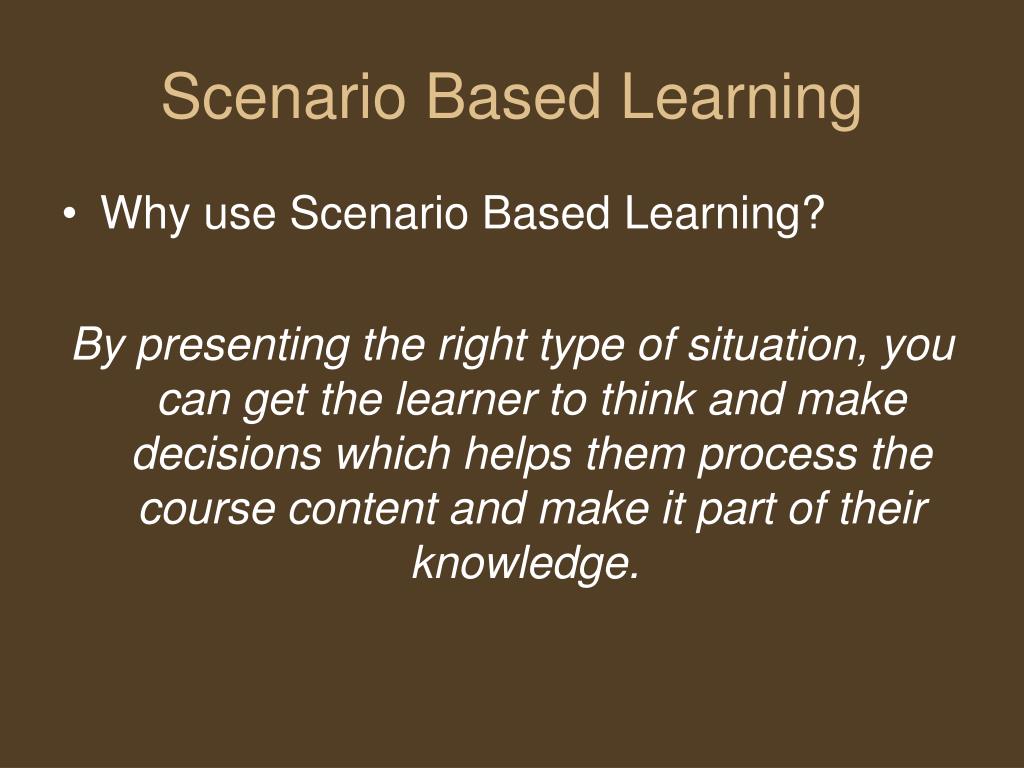 Scenario Based Learning

• Why use Scenario Based Learning?

By presenting the right type of situation, you can get the learner to think and make decisions which helps them process the course content and make it part of their knowledge.